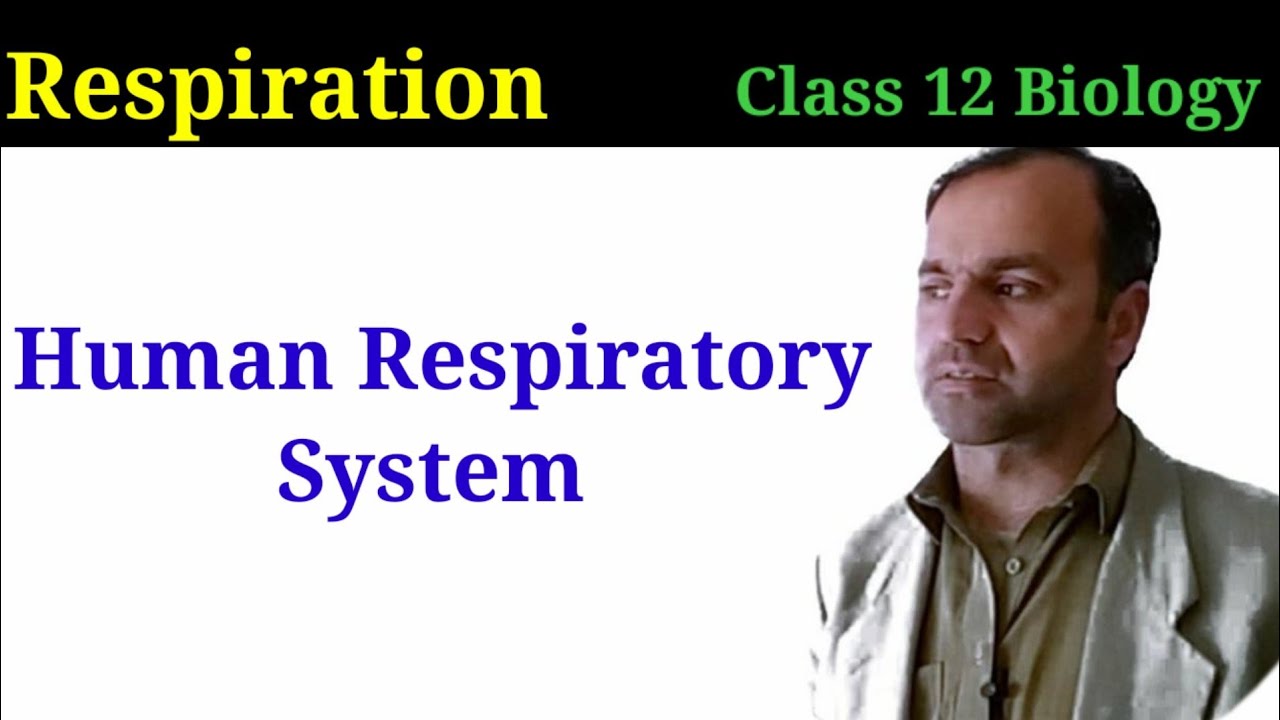 Respiration

Class 12 Biology

Human Respiratory System